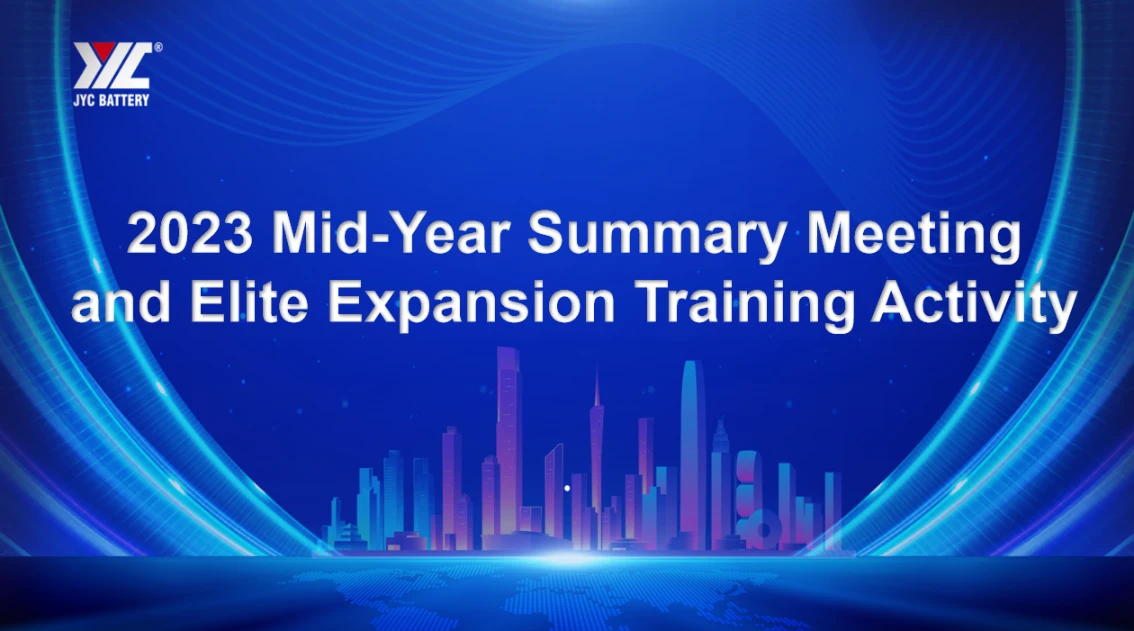 JYC®
JYC BATTERY

2023 Mid-Year Summary Meeting and Elite Expansion Training Activity